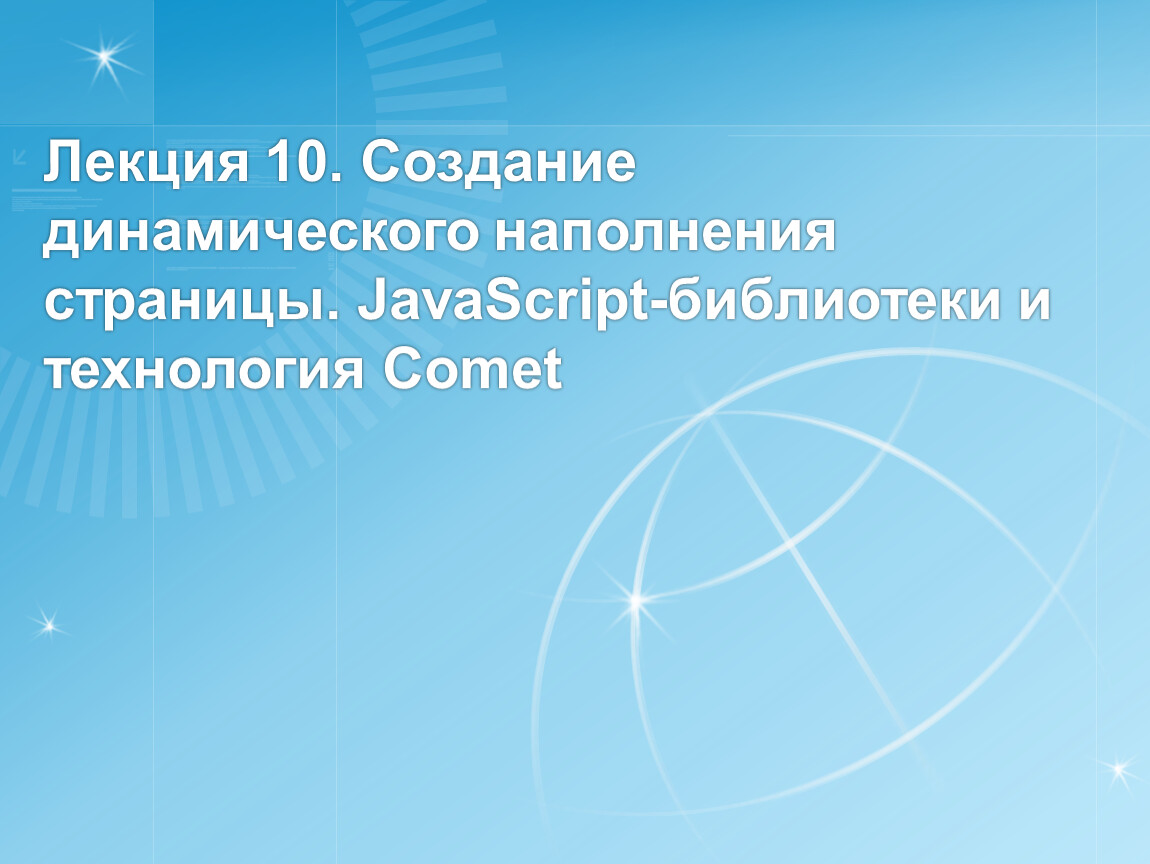 Лекция 10. Создание динамического наполнения страницы. JavaScript-библиотеки и технология Comet